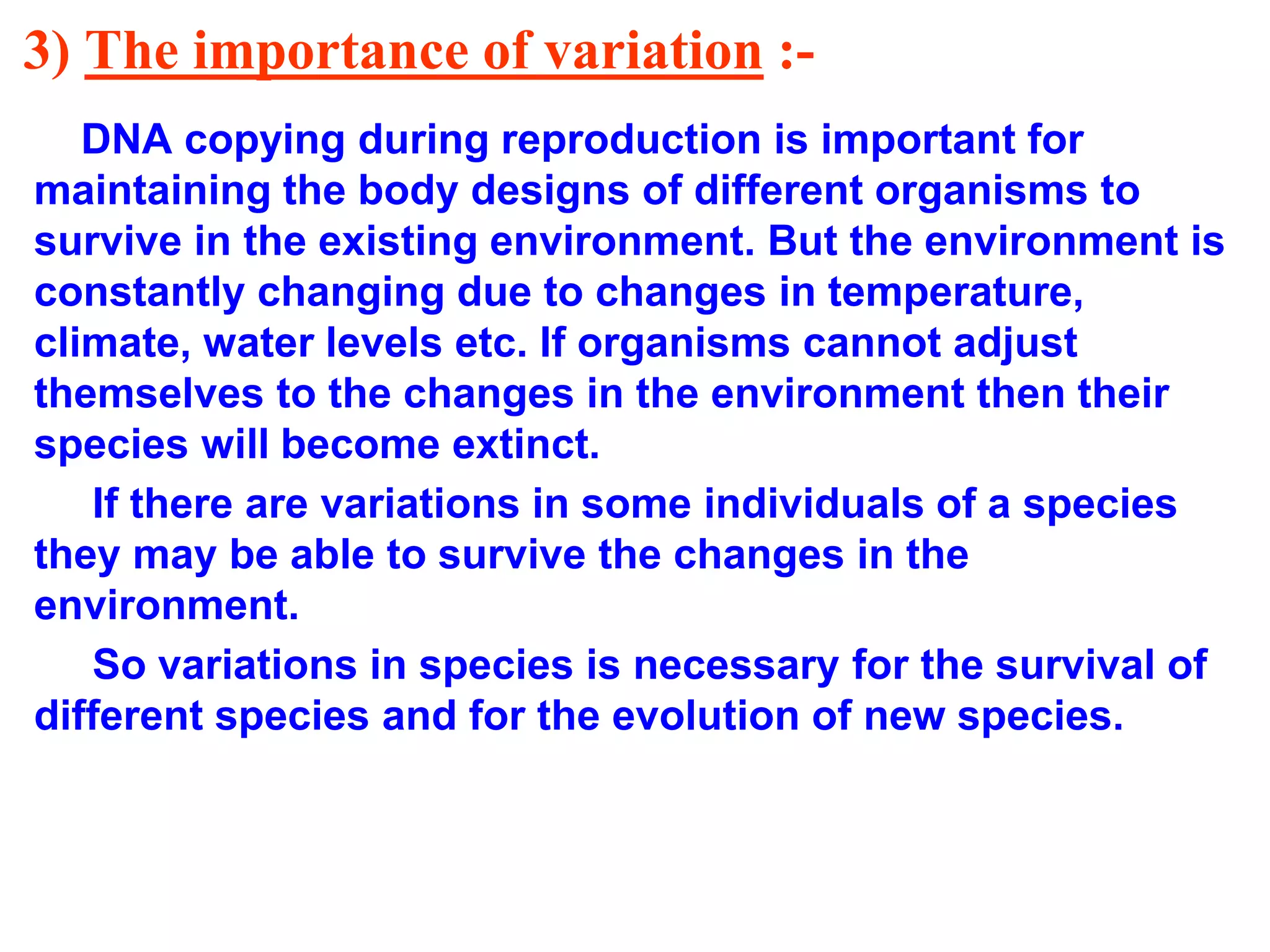 3) The importance of variation :-

DNA copying during reproduction is important for maintaining the body designs of different organisms to survive in the existing environment. But the environment is constantly changing due to changes in temperature, climate, water levels etc. If organisms cannot adjust themselves to the changes in the environment then their species will become extinct.

If there are variations in some individuals of a species they may be able to survive the changes in the environment.

So variations in species is necessary for the survival of different species and for the evolution of new species.